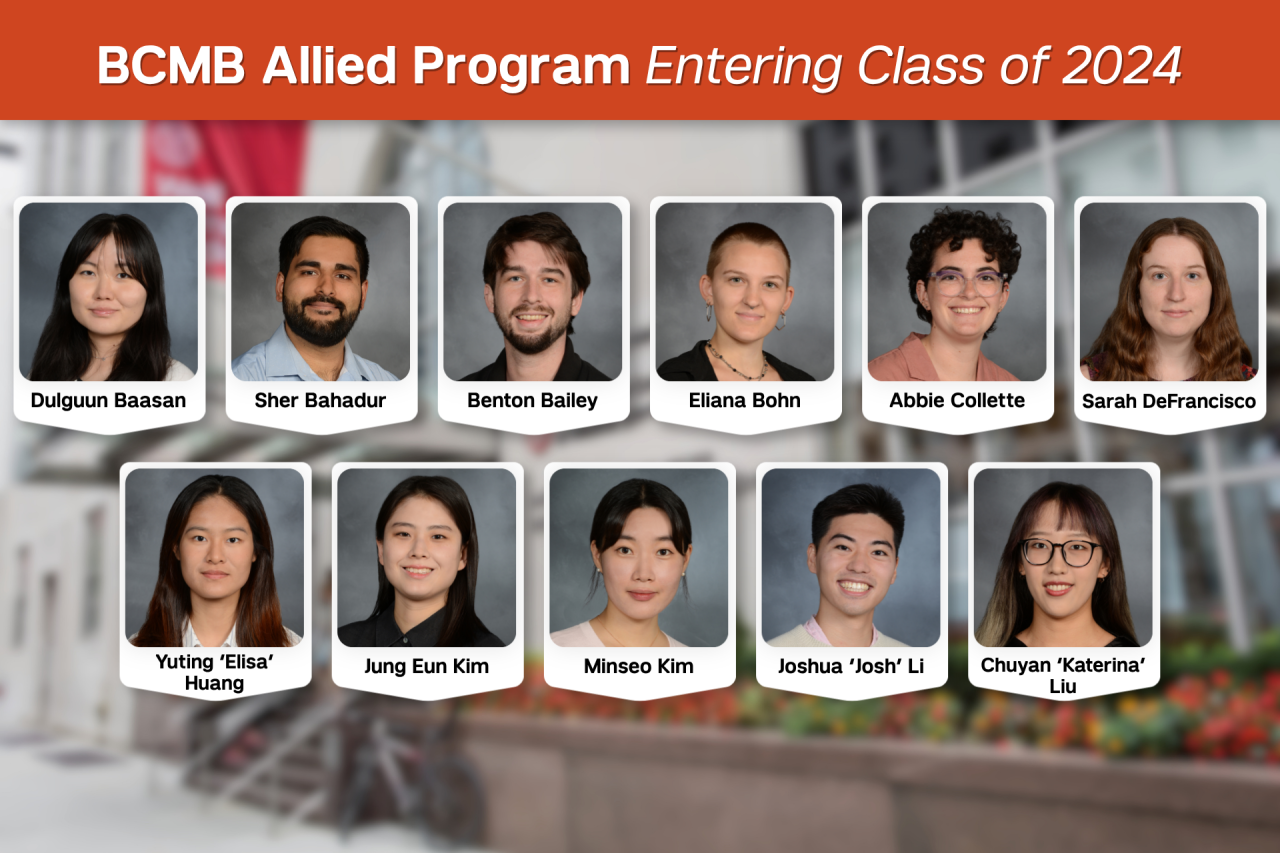 BCMB Allied Program Entering Class of 2024

Dulguun Baasan

Sher Bahadur

Benton Bailey

Eliana Bohn

Abbie Collette

Sarah DeFrancisco

Yuting 'Elisa' Huang

Jung Eun Kim

Minseo Kim

Joshua 'Josh' Li

Chuyan 'Katerina' Liu